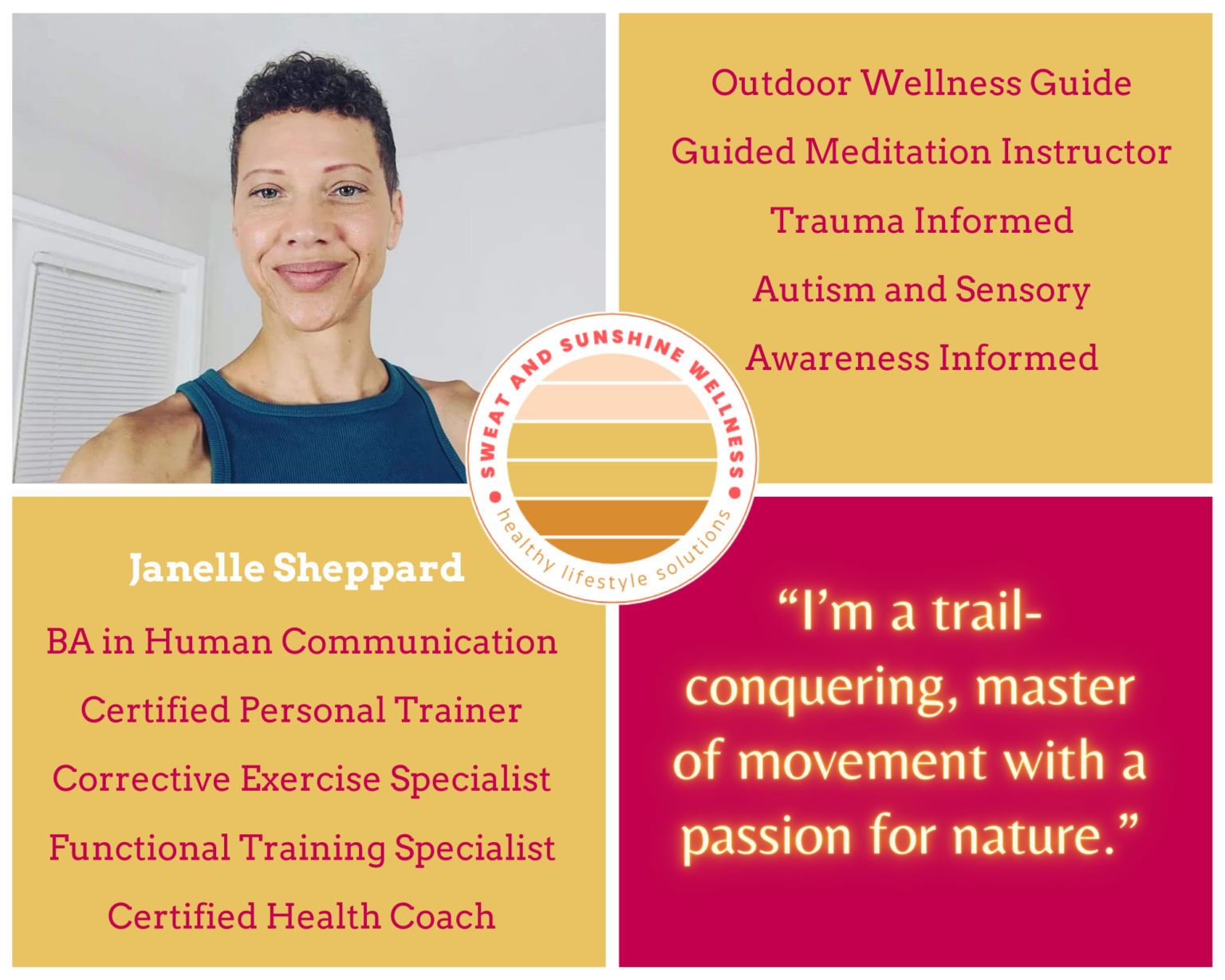 Outdoor Wellness Guide

Guided Meditation Instructor

Trauma Informed

Autism and Sensory Awareness Informed

SWEAT AND SUNSHINE WELLNESS

healthy lifestyle solutions

Janelle Sheppard

BA in Human Communication

Certified Personal Trainer

Corrective Exercise Specialist

Functional Training Specialist

Certified Health Coach

“I’m a trail-conquering, master of movement with a passion for nature.”